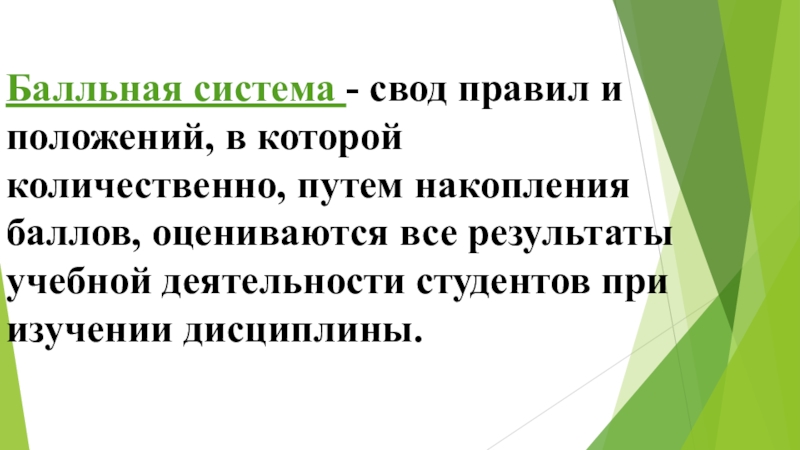 Балльная система - свод правил и положений, в которой количественно, путем накопления баллов, оцениваются все результаты учебной деятельности студентов при изучении дисциплины.